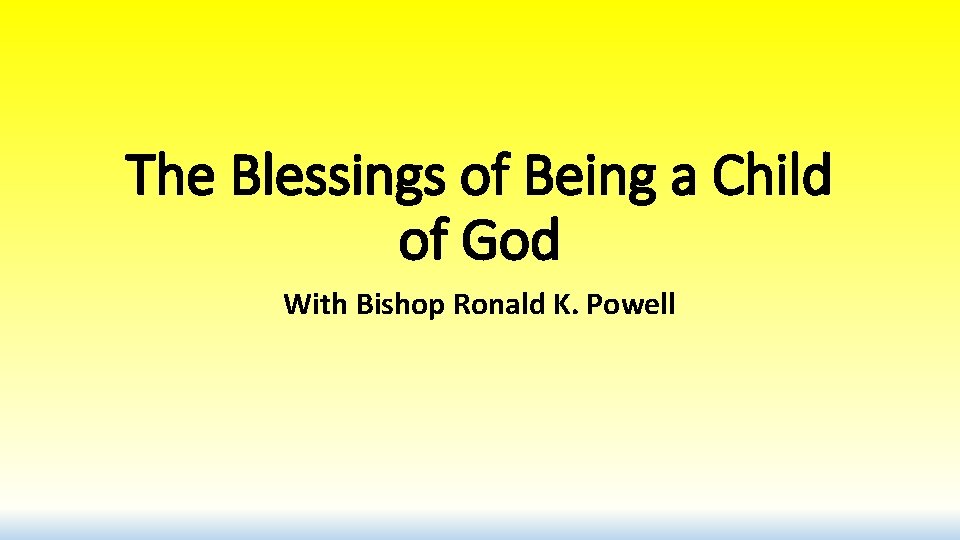 The Blessings of Being a Child of God

With Bishop Ronald K. Powell